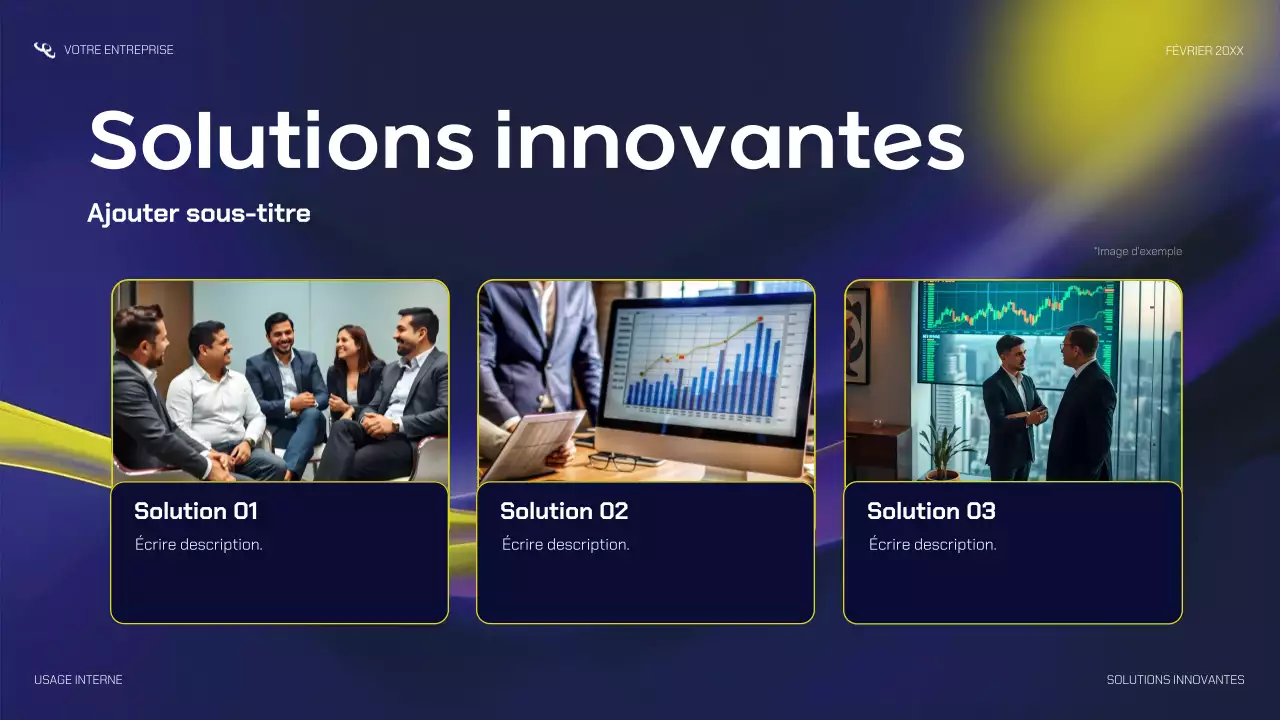 VOTRE ENTREPRISE

FÉVRIER 20XX

Solutions innovantes

Ajouter sous-titre

*Image d'exemple

Solution 01

Écrire description.

Solution 02

Écrire description.

Solution 03

Écrire description.

USAGE INTERNE

SOLUTIONS INNOVANTES